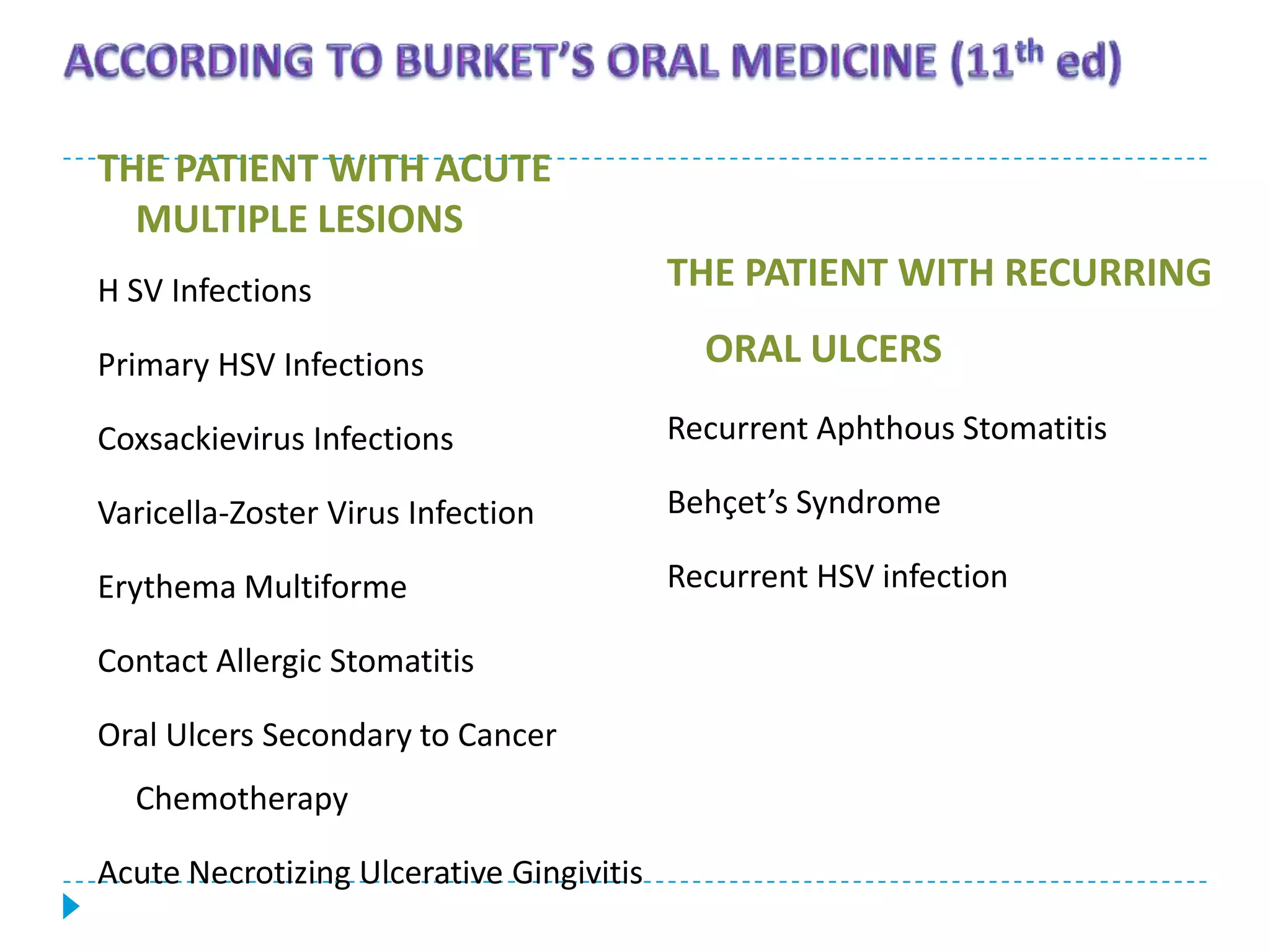 ACCORDING TO BURKET'S ORAL MEDICINE ($11^{th}$ ed)

THE PATIENT WITH ACUTE MULTIPLE LESIONS

H SV Infections

Primary HSV Infections

Coxsackievirus Infections

Varicella-Zoster Virus Infection

Erythema Multiforme

Contact Allergic Stomatitis

Oral Ulcers Secondary to Cancer Chemotherapy

Acute Necrotizing Ulcerative Gingivitis

THE PATIENT WITH RECURRING ORAL ULCERS

Recurrent Aphthous Stomatitis

Behçet's Syndrome

Recurrent HSV infection